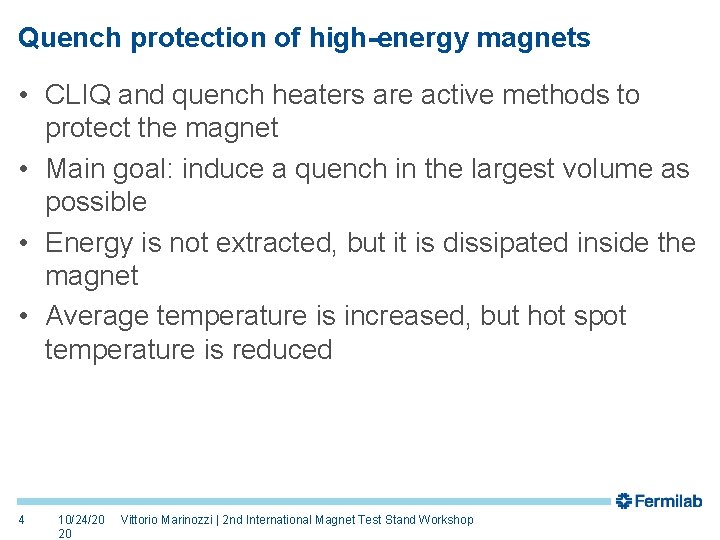 Quench protection of high-energy magnets

• CLIQ and quench heaters are active methods to protect the magnet

• Main goal: induce a quench in the largest volume as possible

• Energy is not extracted, but it is dissipated inside the magnet

• Average temperature is increased, but hot spot temperature is reduced

Fermilab

4 10/24/2020 Vittorio Marinozzi | 2nd International Magnet Test Stand Workshop